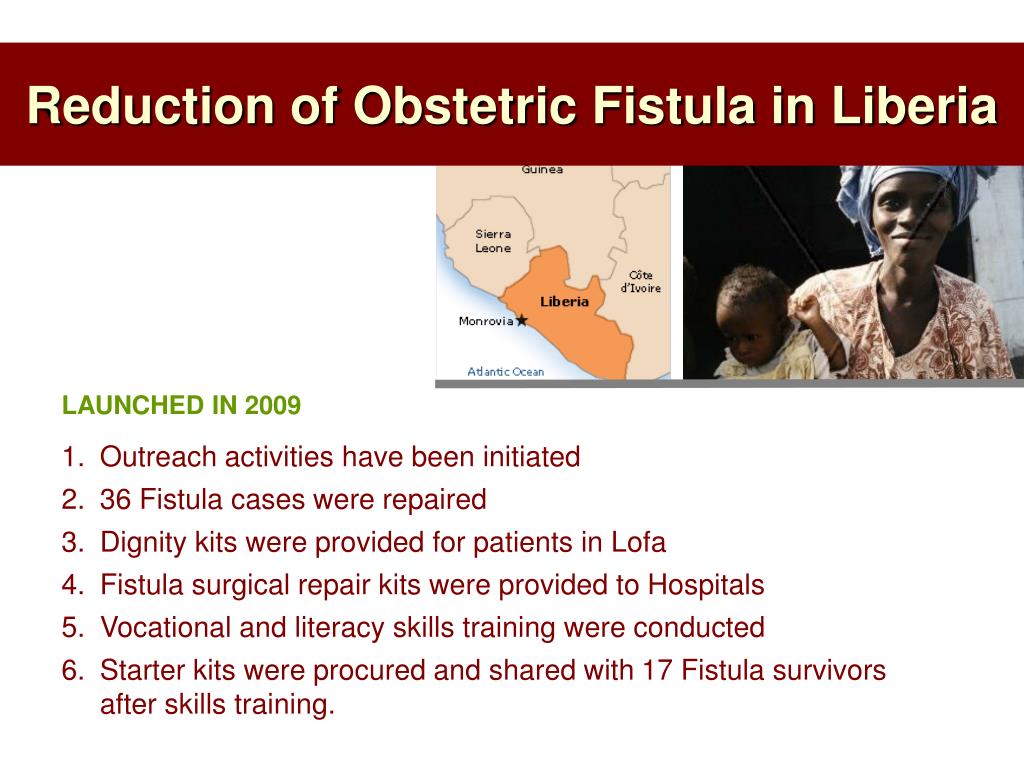 Reduction of Obstetric Fistula in Liberia

Guinea

Sierra Leone

Côte d'Ivoire

Liberia

Monrovia

Atlantic Ocean

LAUNCHED IN 2009

1. Outreach activities have been initiated
2. 36 Fistula cases were repaired
3. Dignity kits were provided for patients in Lofa
4. Fistula surgical repair kits were provided to Hospitals
5. Vocational and literacy skills training were conducted
6. Starter kits were procured and shared with 17 Fistula survivors after skills training.